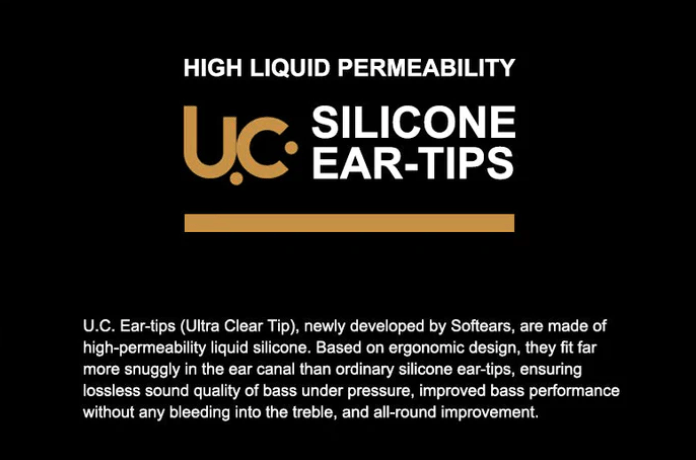 HIGH LIQUID PERMEABILITY

U.C. SILICONE EAR-TIPS

U.C. Ear-tips (Ultra Clear Tip), newly developed by Softears, are made of high-permeability liquid silicone. Based on ergonomic design, they fit far more snuggly in the ear canal than ordinary silicone ear-tips, ensuring lossless sound quality of bass under pressure, improved bass performance without any bleeding into the treble, and all-round improvement.